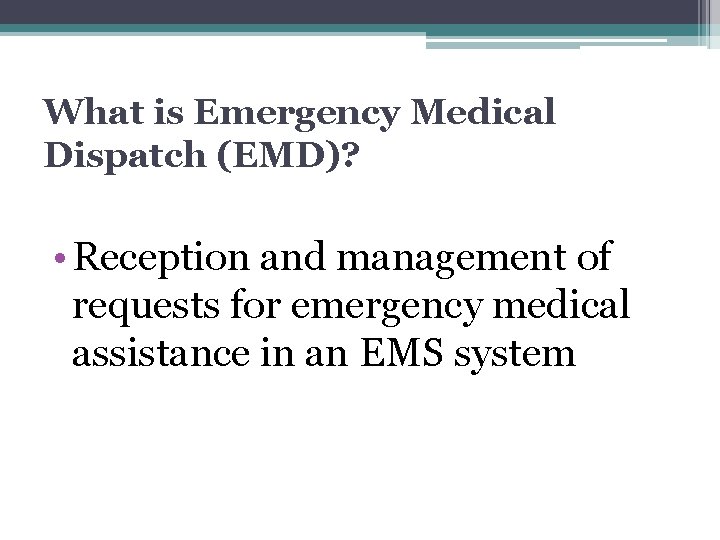 What is Emergency Medical Dispatch (EMD)?

• Reception and management of requests for emergency medical assistance in an EMS system